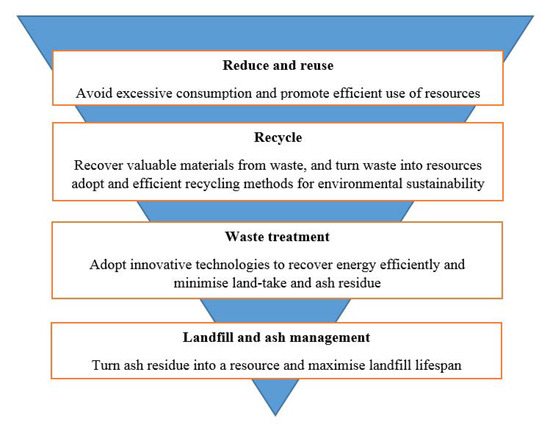 Reduce and reuse

Avoid excessive consumption and promote efficient use of resources

Recycle

Recover valuable materials from waste, and turn waste into resources adopt and efficient recycling methods for environmental sustainability

Waste treatment

Adopt innovative technologies to recover energy efficiently and minimise land-take and ash residue

Landfill and ash management

Turn ash residue into a resource and maximise landfill lifespan